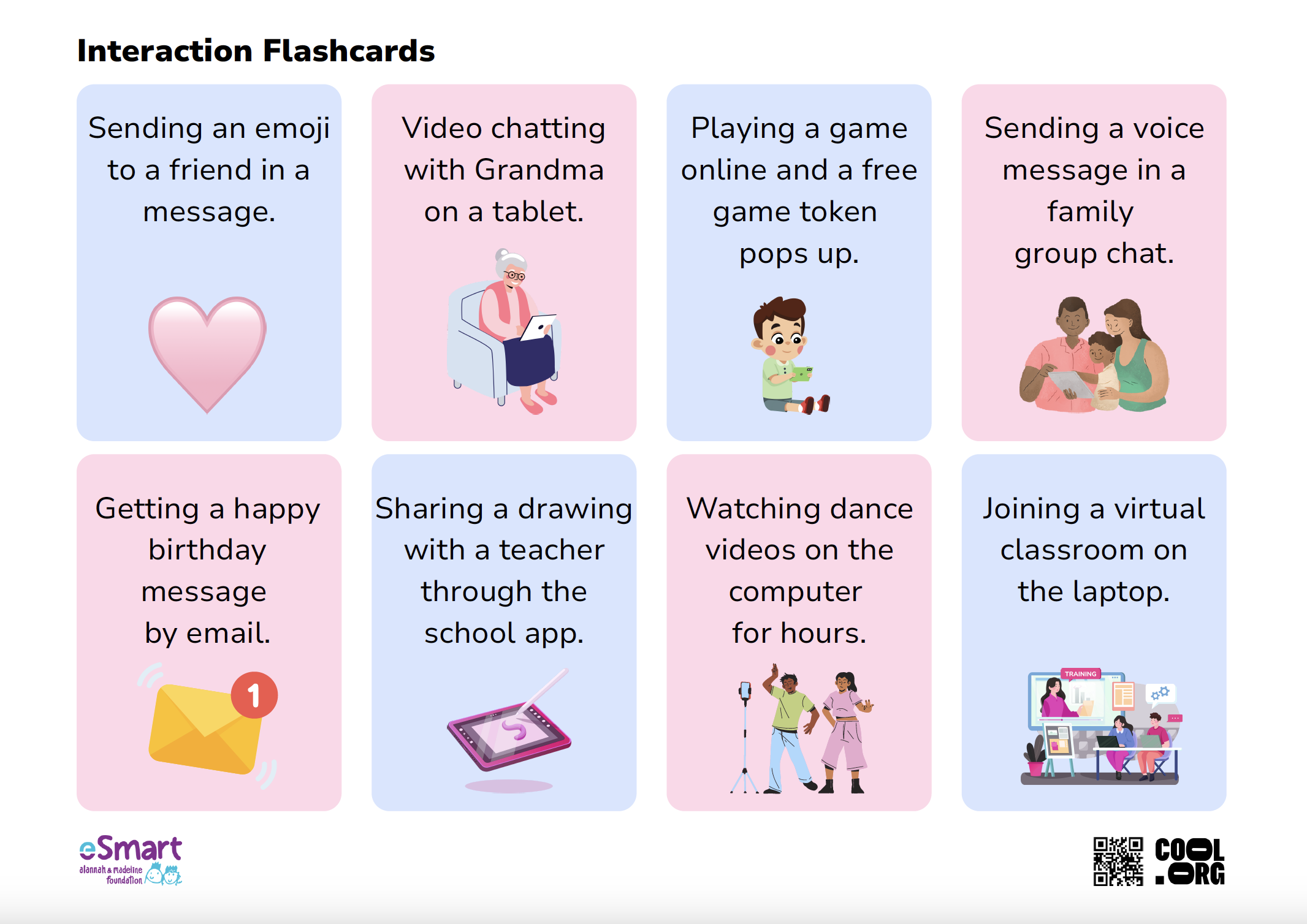 Interaction Flashcards

Sending an emoji to a friend in a message.

Video chatting with Grandma on a tablet.

Playing a game online and a free game token pops up.

Sending a voice message in a family group chat.

Getting a happy birthday message by email.

1

Sharing a drawing with a teacher through the school app.

Watching dance videos on the computer for hours.

Joining a virtual classroom on the laptop.

TRAINING

eSmart
alannah & madeline foundation

COOL .ORG